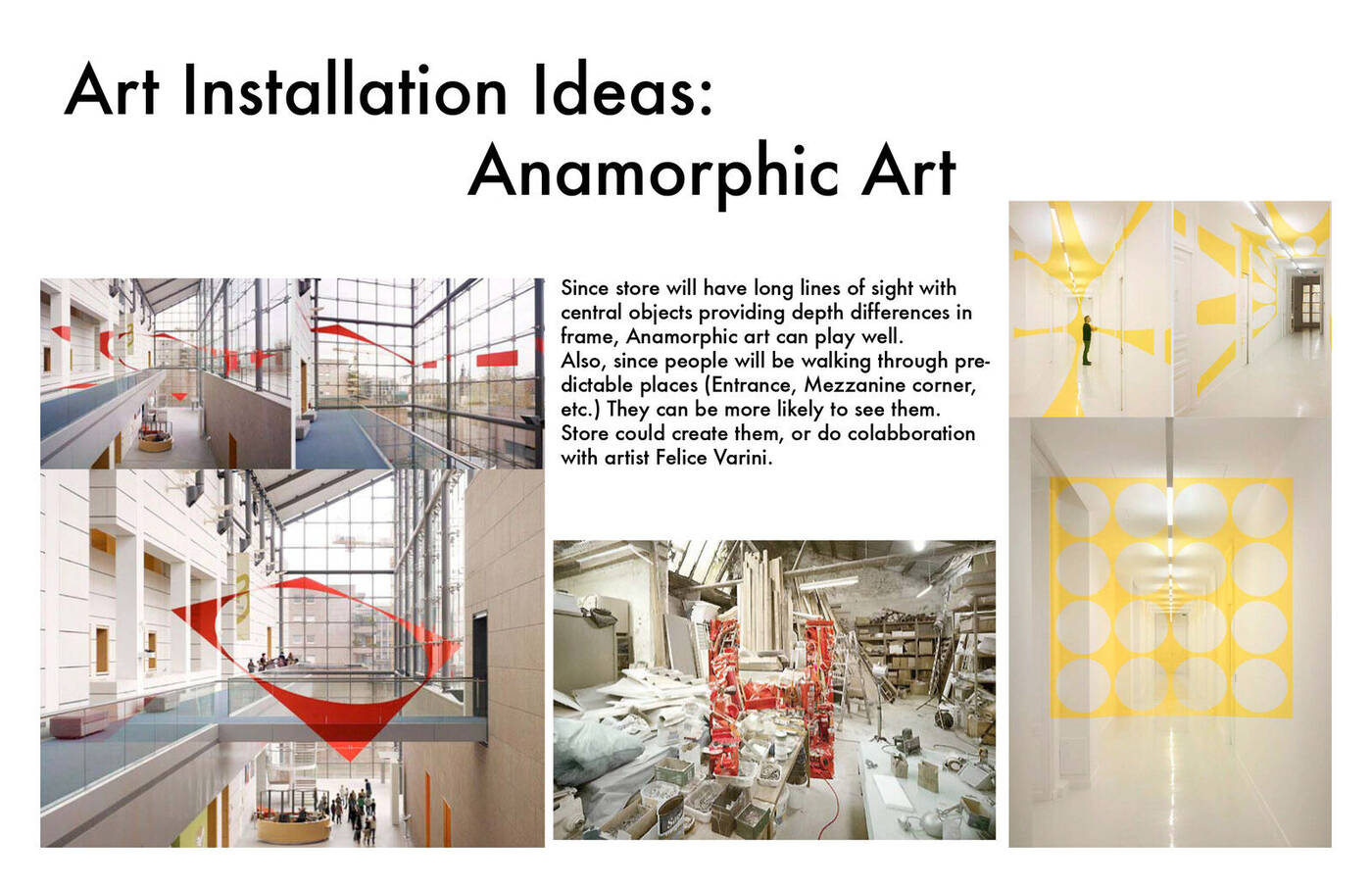 Art Installation Ideas:
Anamorphic Art

Since store will have long lines of sight with central objects providing depth differences in frame, Anamorphic art can play well.
Also, since people will be walking through predictable places (Entrance, Mezzanine corner, etc.) They can be more likely to see them.
Store could create them, or do colabboration with artist Felice Varini.